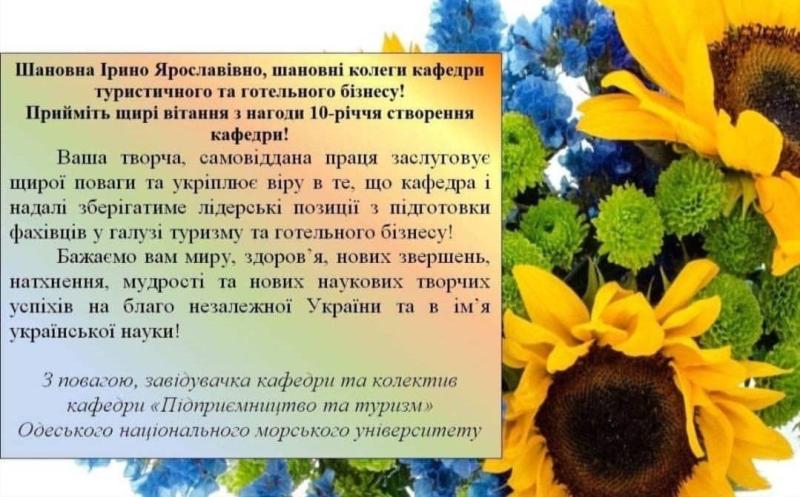 Шановна Ірино Ярославівно, шановні колеги кафедри туристичного та готельного бізнесу!
Прийміть щирі вітання з нагоди 10-річчя створення кафедри!

Ваша творча, самовіддана праця заслуговує щирої поваги та укріплює віру в те, що кафедра і надалі зберігатиме лідерські позиції з підготовки фахівців у галузі туризму та готельного бізнесу!

Бажаємо вам миру, здоров'я, нових звершень, натхнення, мудрості та нових наукових творчих успіхів на благо незалежної України та в ім'я української науки!

З повагою, завідувачка кафедри та колектив кафедри «Підприємництво та туризм» Одеського національного морського університету